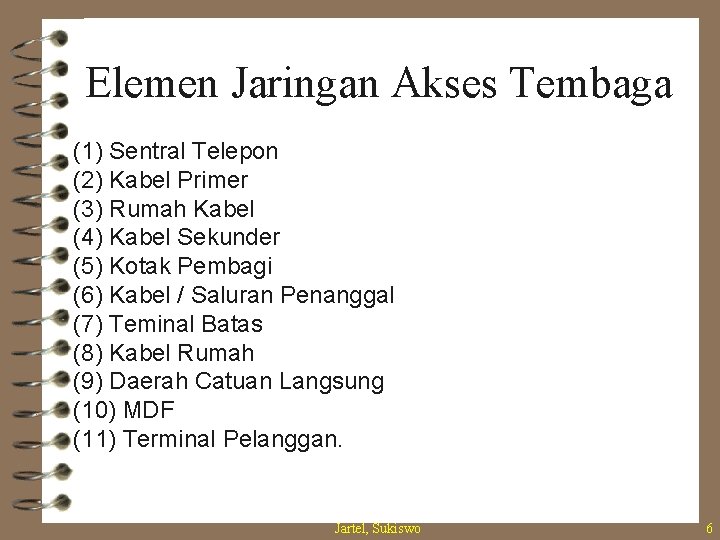 Elemen Jaringan Akses Tembaga

(1) Sentral Telepon
(2) Kabel Primer
(3) Rumah Kabel
(4) Kabel Sekunder
(5) Kotak Pembagi
(6) Kabel / Saluran Penanggal
(7) Teminal Batas
(8) Kabel Rumah
(9) Daerah Catuan Langsung
(10) MDF
(11) Terminal Pelanggan.

Jartel, Sukiswo

6